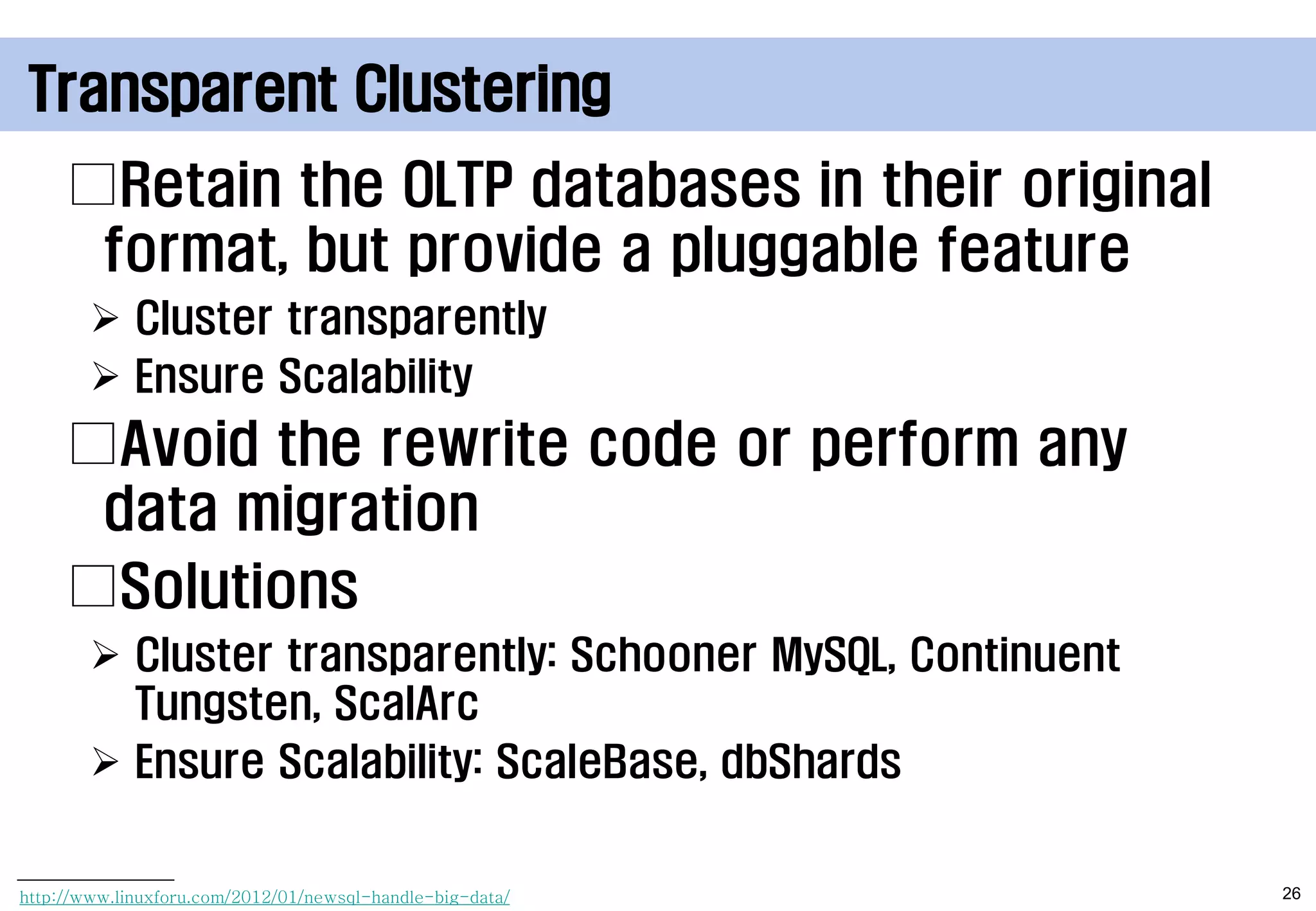 Transparent Clustering

□Retain the OLTP databases in their original format, but provide a pluggable feature

➢ Cluster transparently

➢ Ensure Scalability

□Avoid the rewrite code or perform any data migration

□Solutions

➢ Cluster transparently: Schooner MySQL, Continuent Tungsten, ScalArc

➢ Ensure Scalability: ScaleBase, dbShards

http://www.linuxforu.com/2012/01/newsql-handle-big-data/

26